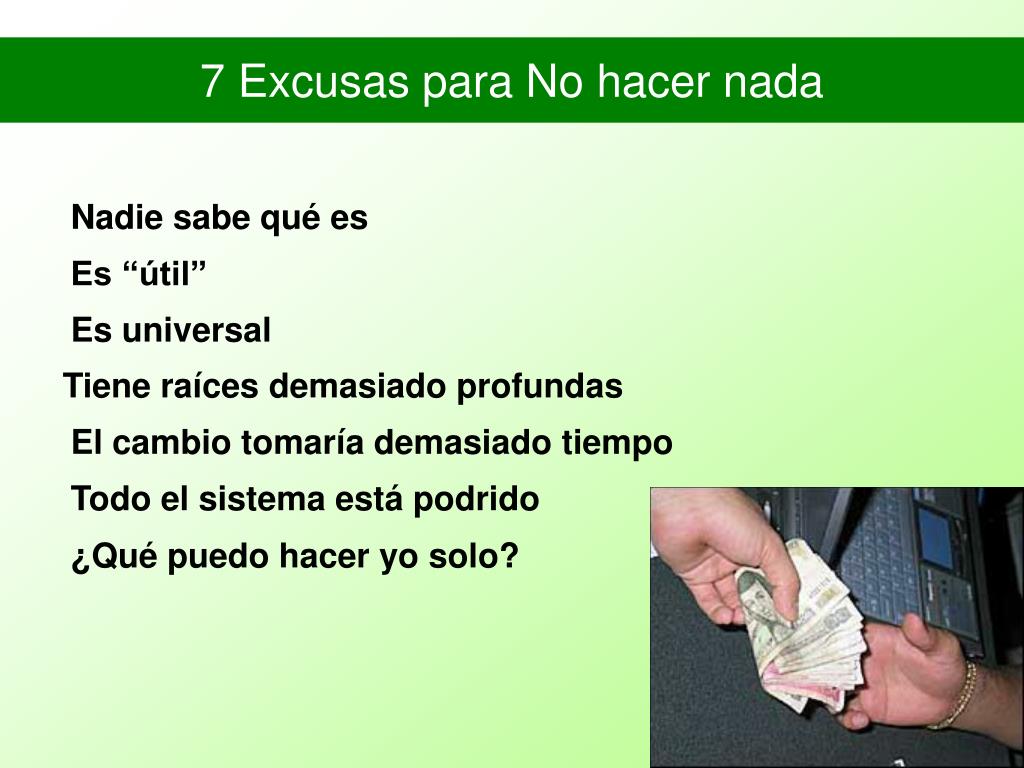 7 Excusas para No hacer nada

Nadie sabe qué es

Es “útil”

Es universal

Tiene raíces demasiado profundas

El cambio tomaría demasiado tiempo

Todo el sistema está podrido

¿Qué puedo hacer yo solo?